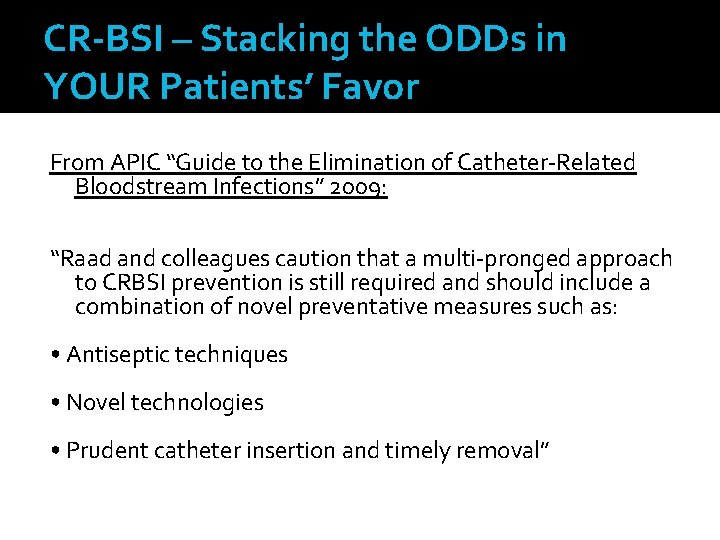 CR-BSI – Stacking the ODDs in YOUR Patients' Favor

From APIC "Guide to the Elimination of Catheter-Related Bloodstream Infections" 2009:

"Raad and colleagues caution that a multi-pronged approach to CRBSI prevention is still required and should include a combination of novel preventative measures such as:

• Antiseptic techniques

• Novel technologies

• Prudent catheter insertion and timely removal"